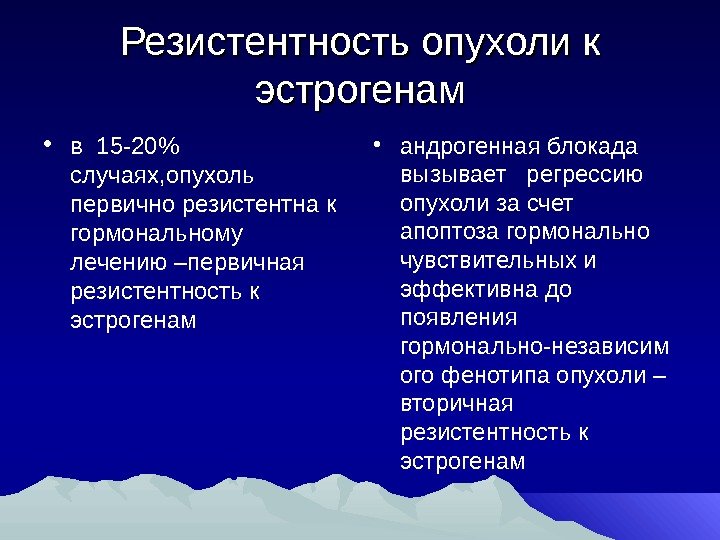 Резистентность опухоли к эстрогенам

• в 15-20% случаях,опухоль первично резистентна к гормональному лечению –первичная резистентность к эстрогенам

• андрогенная блокада вызывает регрессию опухоли за счет апоптоза гормонально чувствительных и эффективна до появления гормонально-независимого фенотипа опухоли – вторичная резистентность к эстрогенам